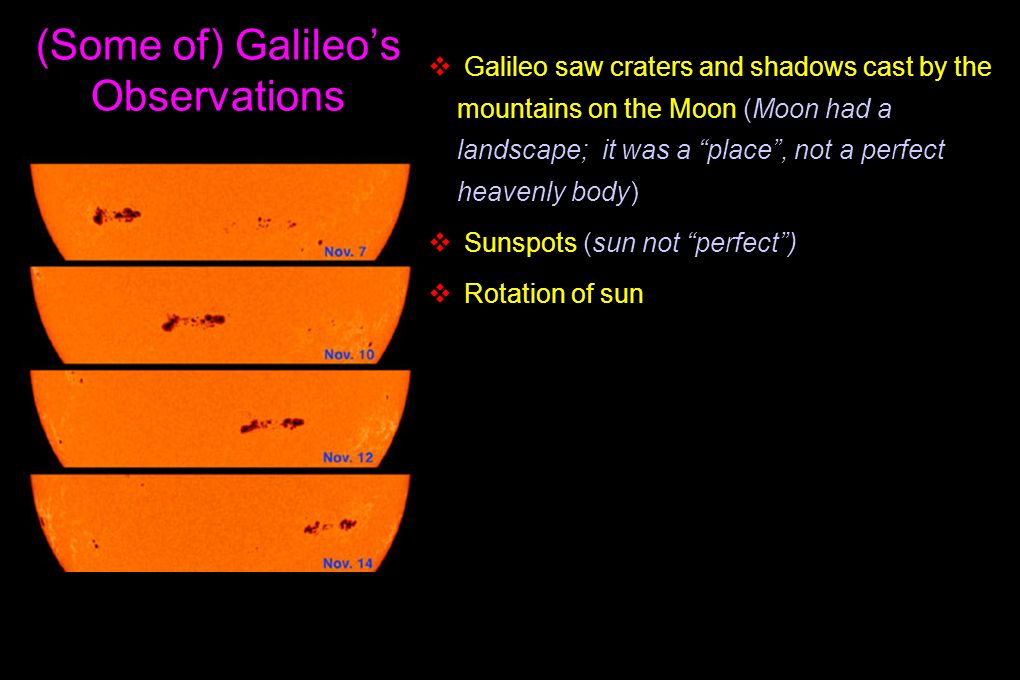 (Some of) Galileo's Observations

Nov. 7

Nov. 10

Nov. 12

Nov. 14

❖ Galileo saw craters and shadows cast by the mountains on the Moon (Moon had a landscape;  it was a "place", not a perfect heavenly body)

❖ Sunspots (sun not "perfect")

❖ Rotation of sun